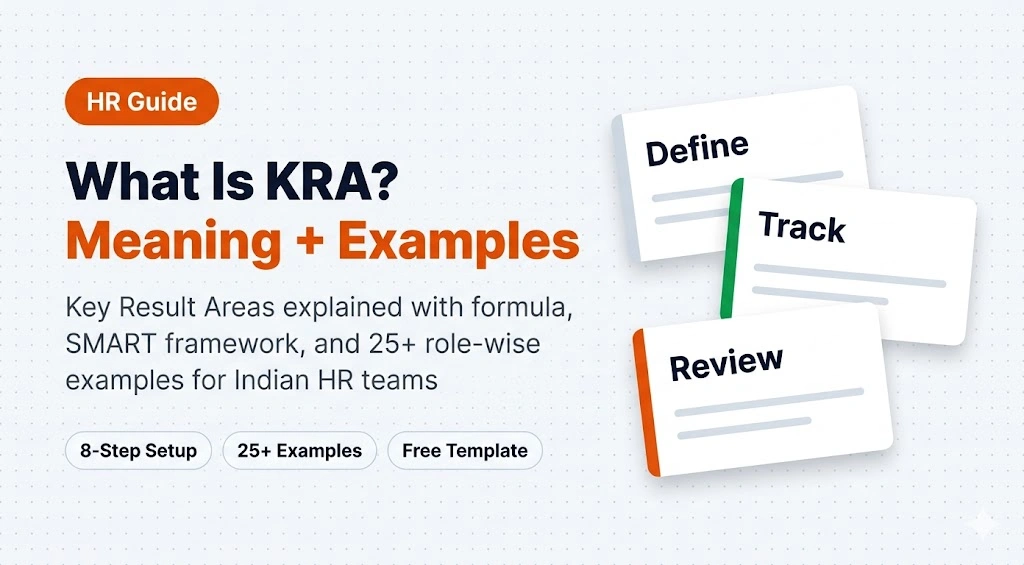 HR Guide

What Is KRA?
Meaning + Examples

Key Result Areas explained with formula, SMART framework, and 25+ role-wise examples for Indian HR teams

8-Step Setup
25+ Examples
Free Template

Define

Track

Review